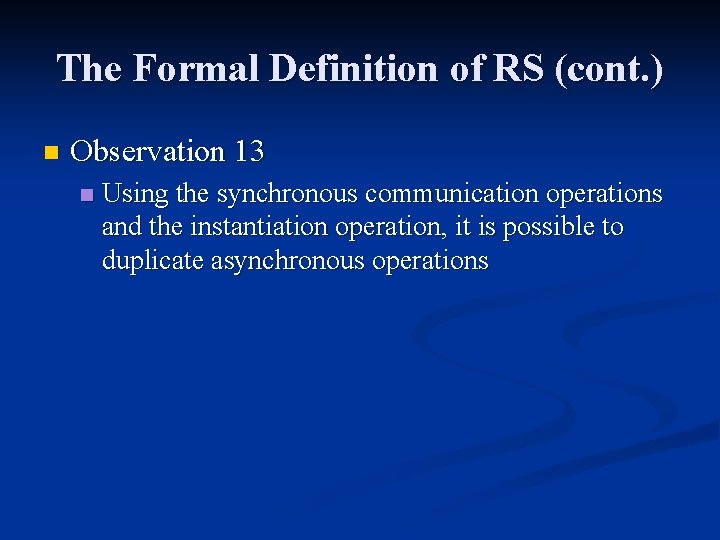 The Formal Definition of RS (cont.)

Observation 13

Using the synchronous communication operations and the instantiation operation, it is possible to duplicate asynchronous operations